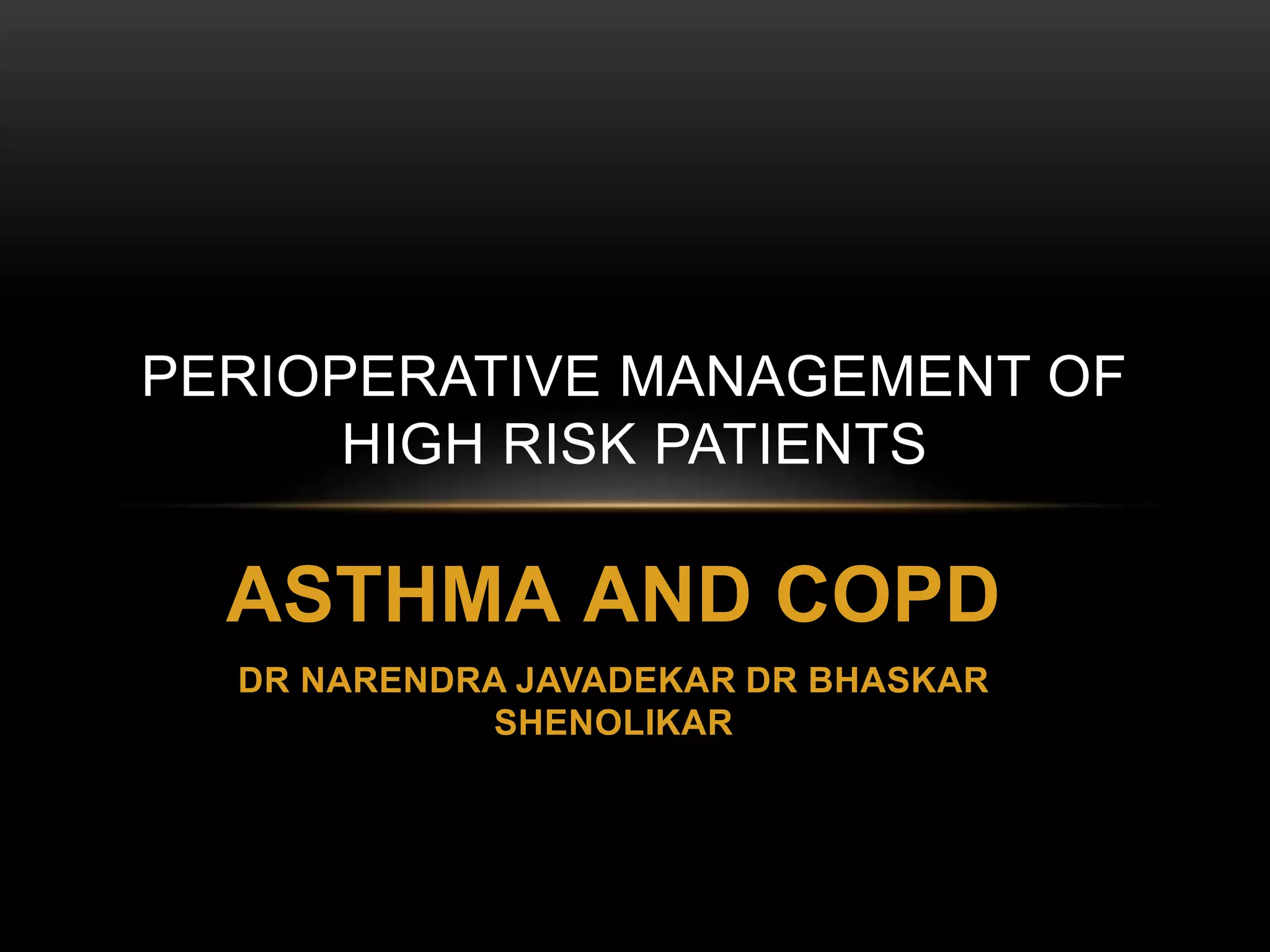 PERIOPERATIVE MANAGEMENT OF HIGH RISK PATIENTS

ASTHMA AND COPD

DR NARENDRA JAVADEKAR DR BHASKAR SHENOLIKAR